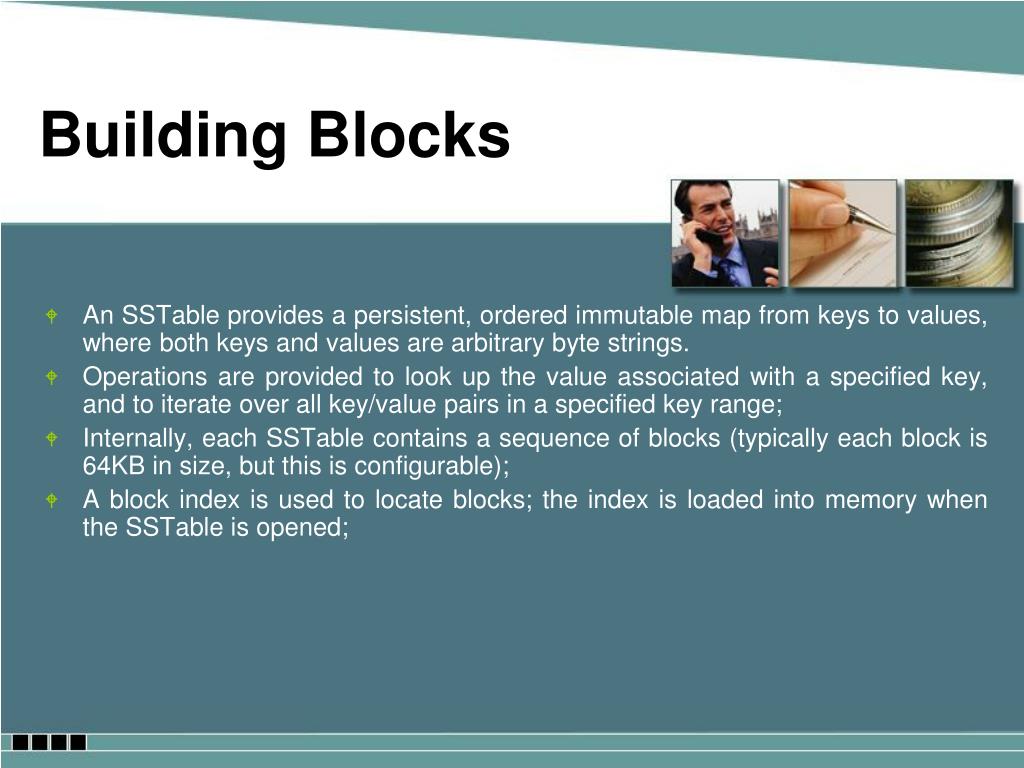 Building Blocks

An SSTable provides a persistent, ordered immutable map from keys to values, where both keys and values are arbitrary byte strings.

Operations are provided to look up the value associated with a specified key, and to iterate over all key/value pairs in a specified key range;

Internally, each SSTable contains a sequence of blocks (typically each block is 64KB in size, but this is configurable);

A block index is used to locate blocks; the index is loaded into memory when the SSTable is opened;